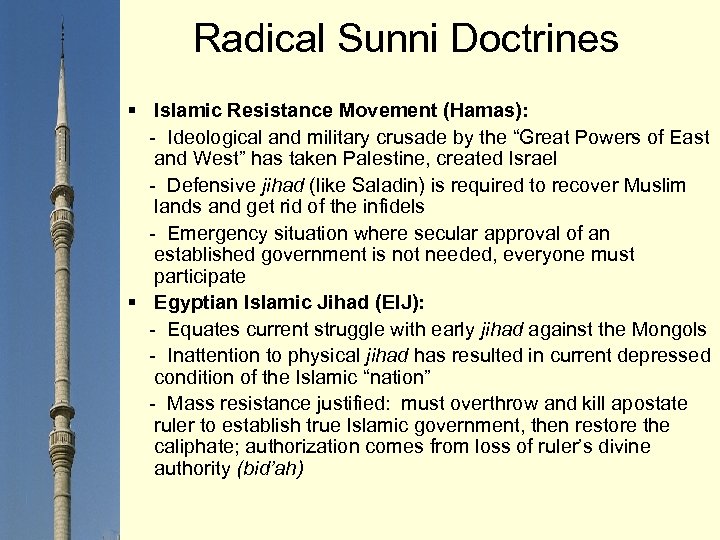 Radical Sunni Doctrines

▪ Islamic Resistance Movement (Hamas):

- Ideological and military crusade by the “Great Powers of East and West” has taken Palestine, created Israel

- Defensive jihad (like Saladin) is required to recover Muslim lands and get rid of the infidels

- Emergency situation where secular approval of an established government is not needed, everyone must participate

▪ Egyptian Islamic Jihad (EIJ):

- Equates current struggle with early jihad against the Mongols

- Inattention to physical jihad has resulted in current depressed condition of the Islamic “nation”

- Mass resistance justified: must overthrow and kill apostate ruler to establish true Islamic government, then restore the caliphate; authorization comes from loss of ruler’s divine authority (bid’ah)